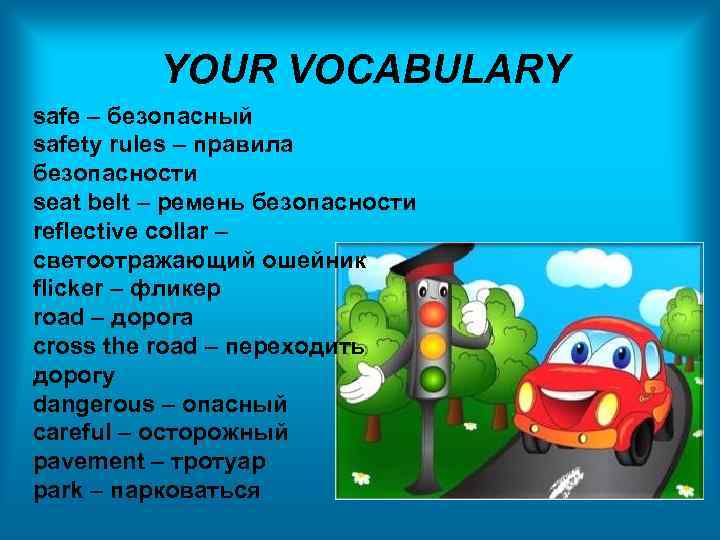 YOUR VOCABULARY

safe – безопасный
safety rules – правила безопасности
seat belt – ремень безопасности
reflective collar – светоотражающий ошейник
flicker – фликер
road – дорога
cross the road – переходить дорогу
dangerous – опасный
careful – осторожный
pavement – тротуар
park – парковаться